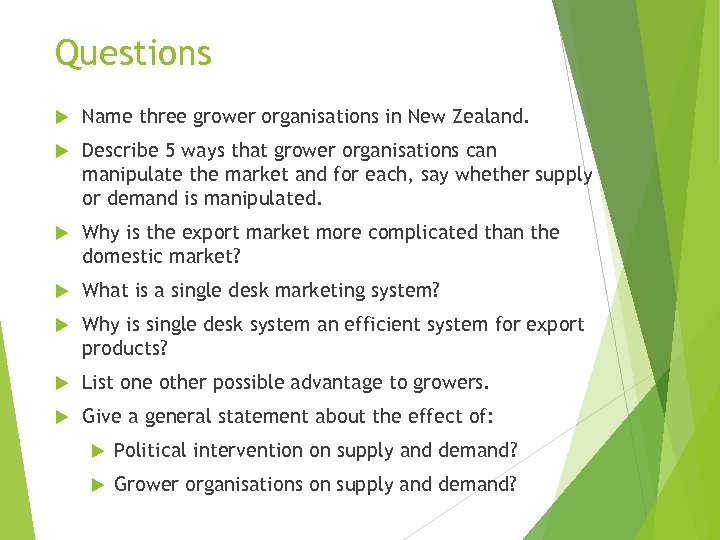 Questions

Name three grower organisations in New Zealand.

Describe 5 ways that grower organisations can manipulate the market and for each, say whether supply or demand is manipulated.

Why is the export market more complicated than the domestic market?

What is a single desk marketing system?

Why is single desk system an efficient system for export products?

List one other possible advantage to growers.

Give a general statement about the effect of:

Political intervention on supply and demand?

Grower organisations on supply and demand?